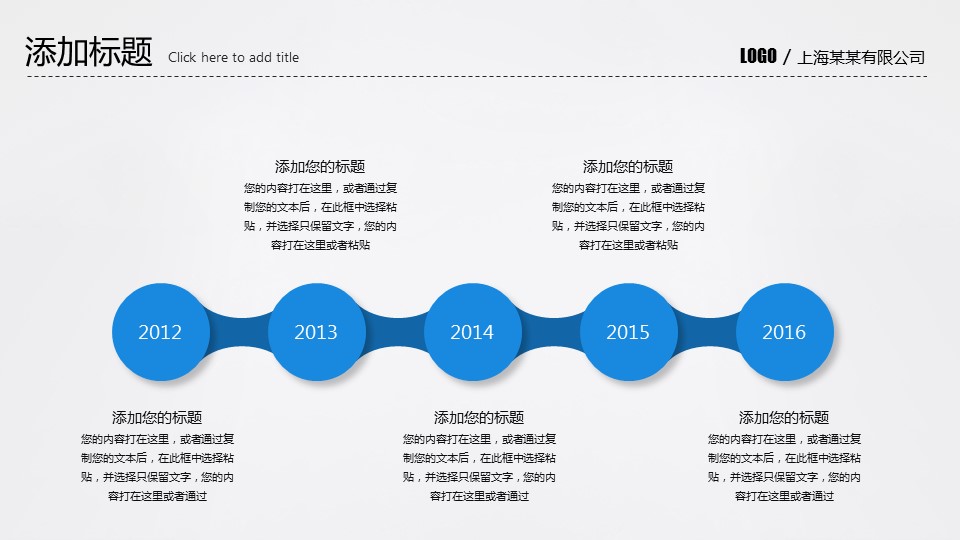 添加标题 Click here to add title

LOGO / 上海某某有限公司

添加您的标题
您的内容打在这里，或者通过复制您的文本后，在此框中选择粘贴，并选择只保留文字，您的内容打在这里或者粘贴

添加您的标题
您的内容打在这里，或者通过复制您的文本后，在此框中选择粘贴，并选择只保留文字，您的内容打在这里或者粘贴

2012

2013

2014

2015

2016

添加您的标题
您的内容打在这里，或者通过复制您的文本后，在此框中选择粘贴，并选择只保留文字，您的内容打在这里或者通过

添加您的标题
您的内容打在这里，或者通过复制您的文本后，在此框中选择粘贴，并选择只保留文字，您的内容打在这里或者通过

添加您的标题
您的内容打在这里，或者通过复制您的文本后，在此框中选择粘贴，并选择只保留文字，您的内容打在这里或者通过